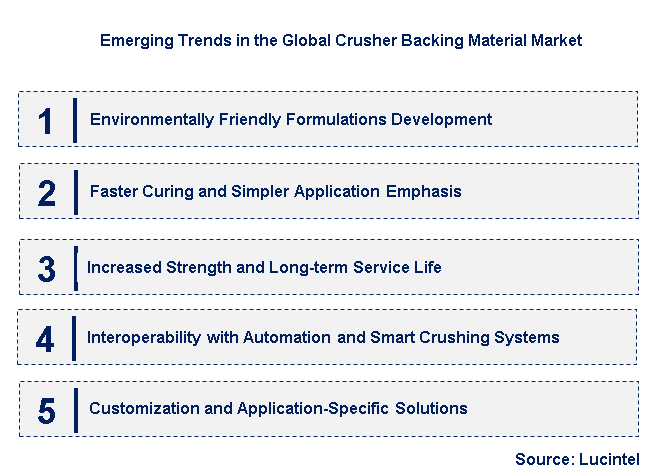 Emerging Trends in the Global Crusher Backing Material Market

1 Environmentally Friendly Formulations Development

2 Faster Curing and Simpler Application Emphasis

3 Increased Strength and Long-term Service Life

4 Interoperability with Automation and Smart Crushing Systems

5 Customization and Application-Specific Solutions

Source: Lucintel